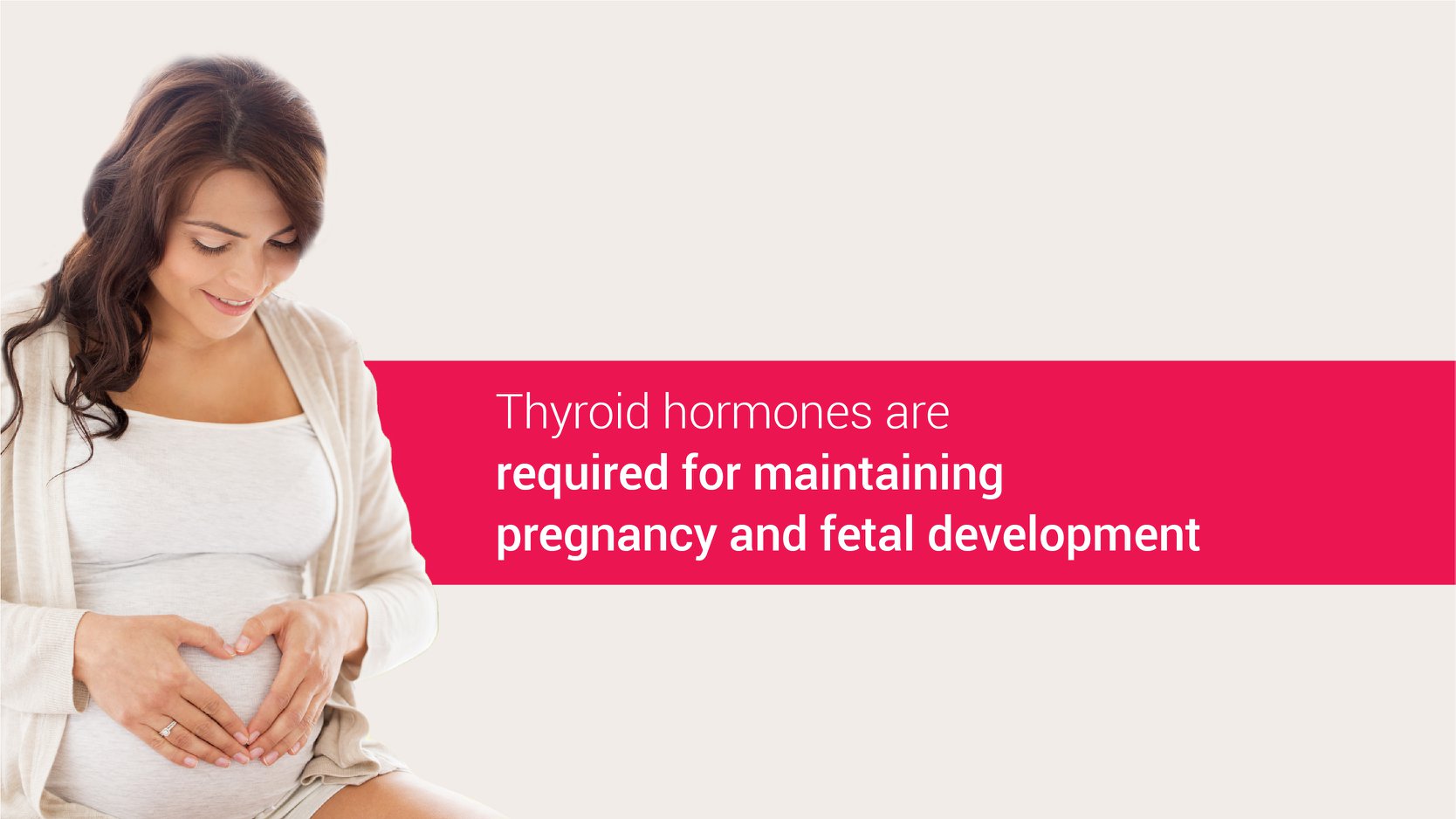 Thyroid hormones are required for maintaining pregnancy and fetal development